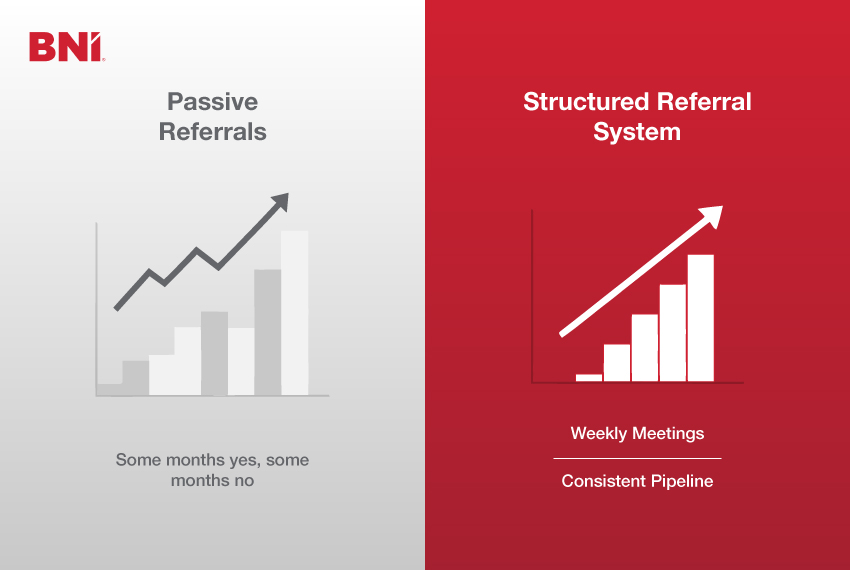 BNI

Passive Referrals

Some months yes, some months no

Structured Referral System

Weekly Meetings

Consistent Pipeline